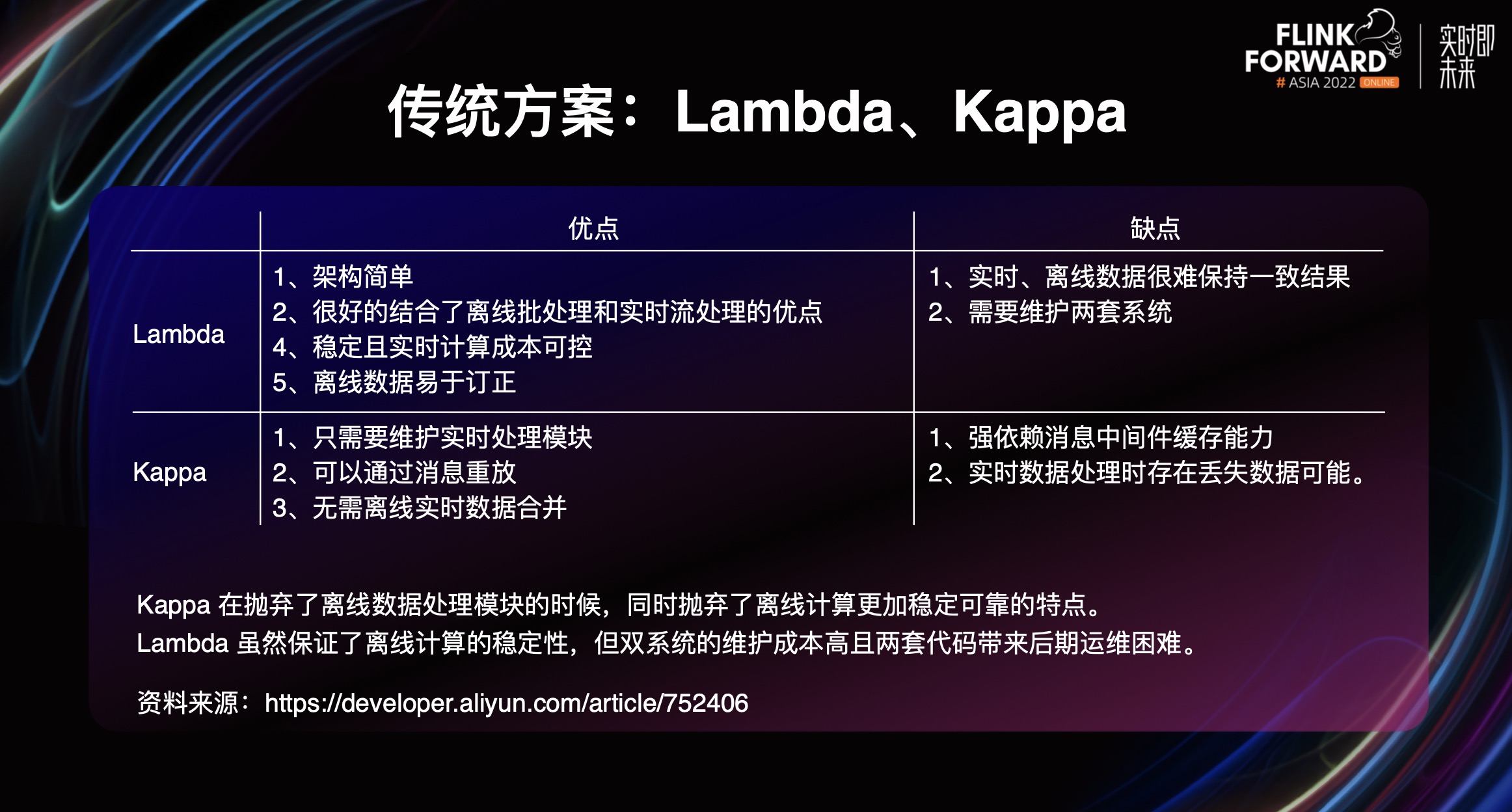 FLINK FORWARD # ASIA 2022 ONLINE

实时即未来

传统方案：Lambda、Kappa

|  | 优点 | 缺点 |
|---|---|---|
| Lambda | 1、架构简单<br>2、很好的结合了离线批处理和实时流处理的优点<br>4、稳定且实时计算成本可控<br>5、离线数据易于订正 | 1、实时、离线数据很难保持一致结果<br>2、需要维护两套系统 |
| Kappa | 1、只需要维护实时处理模块<br>2、可以通过消息重放<br>3、无需离线实时数据合并 | 1、强依赖消息中间件缓存能力<br>2、实时数据处理时存在丢失数据可能。 |

Kappa 在抛弃了离线数据处理模块的时候，同时抛弃了离线计算更加稳定可靠的特点。
Lambda 虽然保证了离线计算的稳定性，但双系统的维护成本高且两套代码带来后期运维困难。

资料来源：https://developer.aliyun.com/article/752406